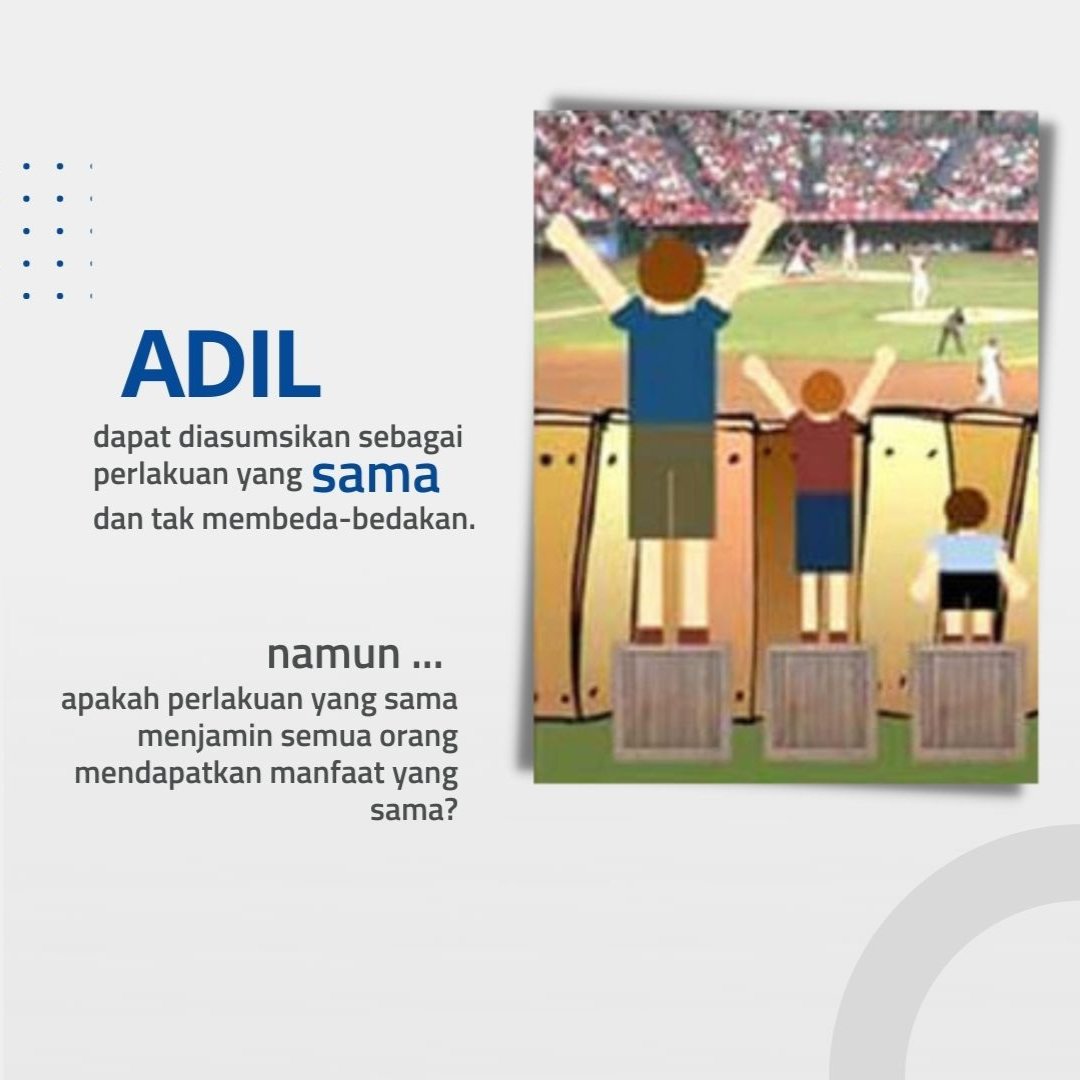 ADIL

dapat diasumsikan sebagai perlakuan yang sama dan tak membeda-bedakan.

namun ...
apakah perlakuan yang sama menjamin semua orang mendapatkan manfaat yang sama?